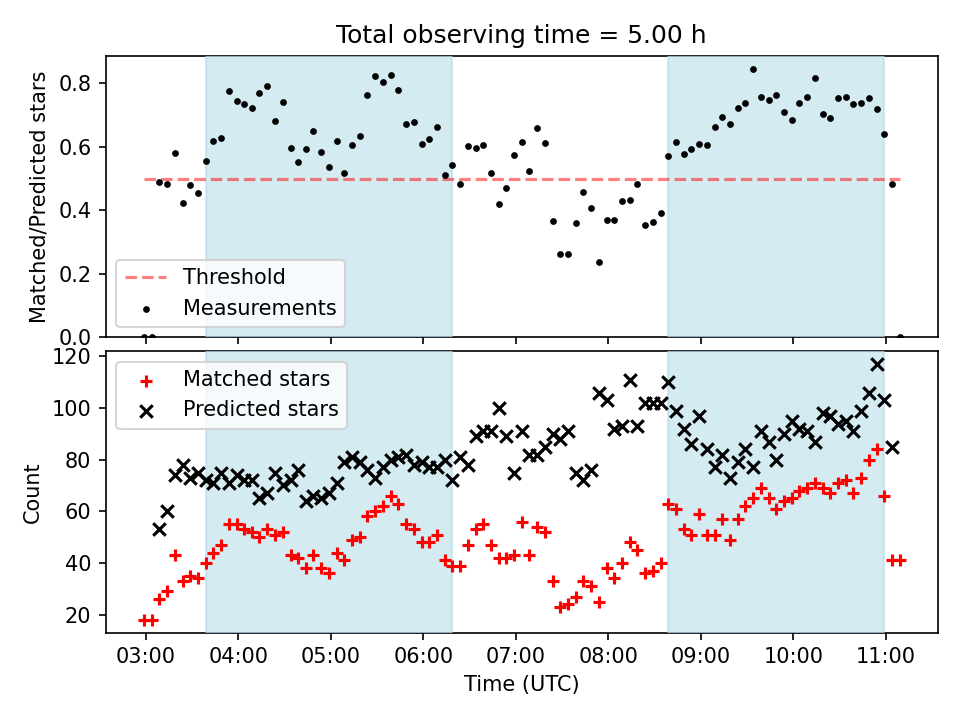 Total observing time = 5.00 h

Matched/Predicted stars

0.8
0.6
0.4
0.2
0.0

Threshold
Measurements

Count

120
100
80
60
40
20

Matched stars
Predicted stars

03:00 04:00 05:00 06:00 07:00 08:00 09:00 10:00 11:00

Time (UTC)